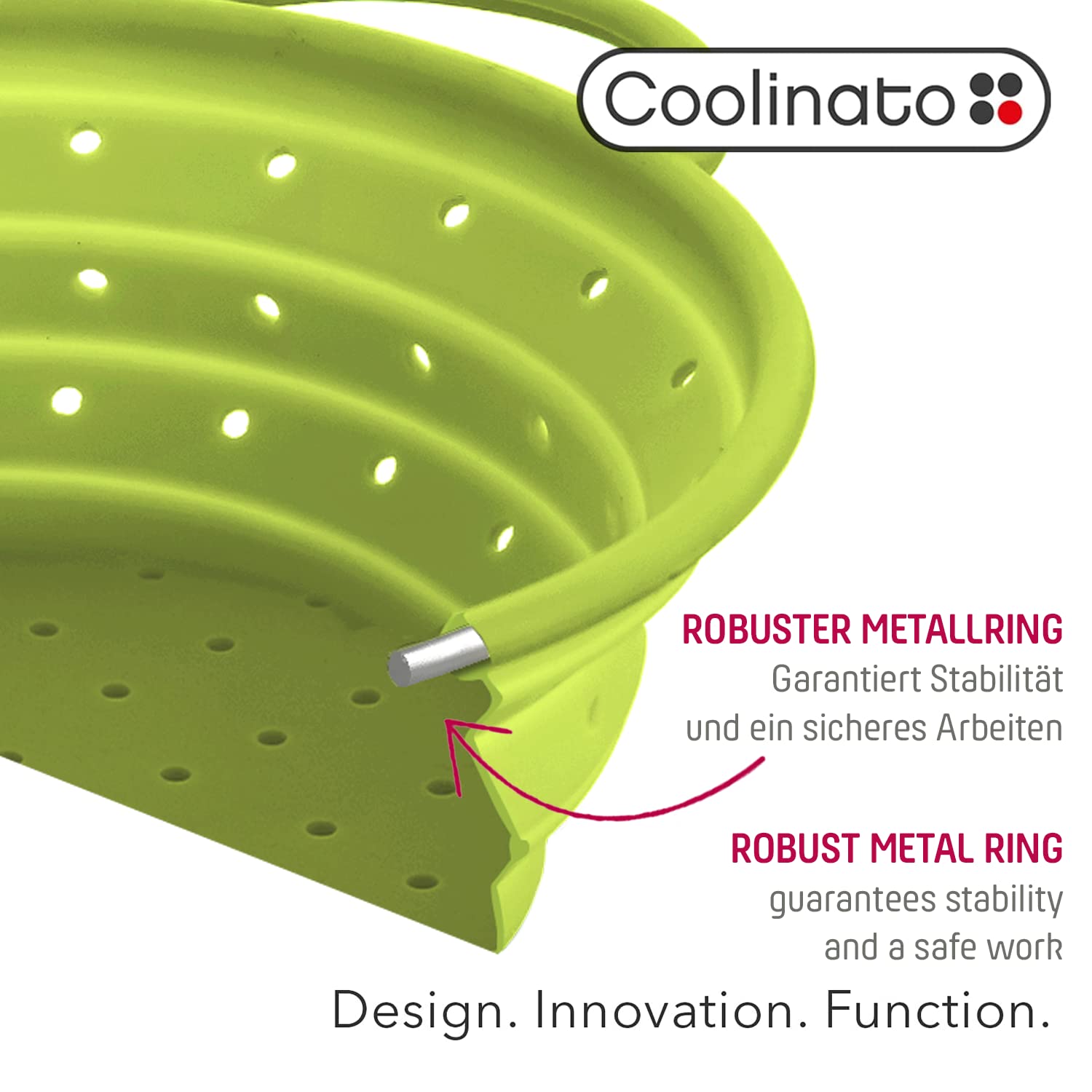 Coolinato

ROBUSTER METALLRING
Garantiert Stabilität und ein sicheres Arbeiten

ROBUST METAL RING
guarantees stability and a safe work

Design. Innovation. Function.